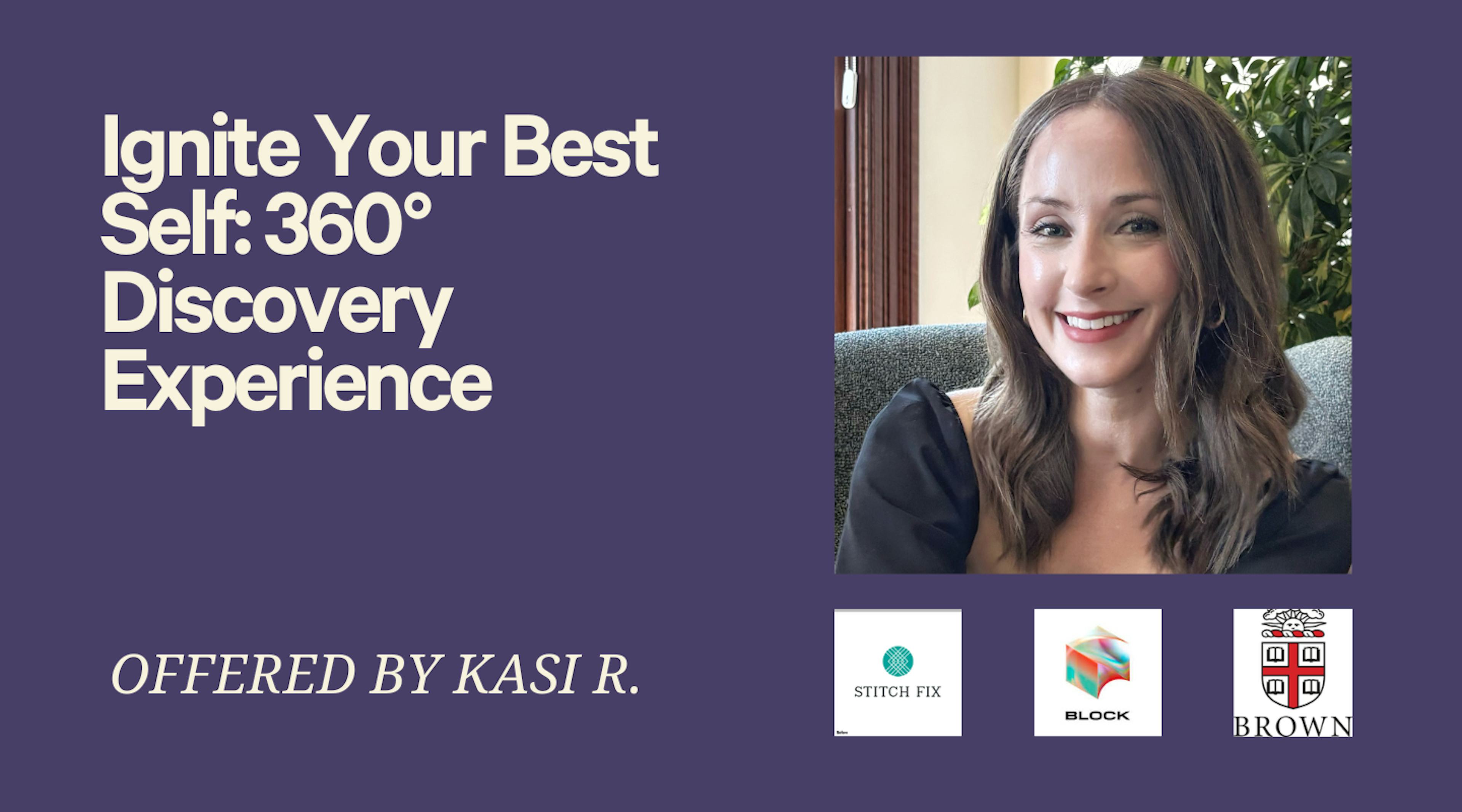 Ignite Your Best Self: 360° Discovery Experience

OFFERED BY KASI R.

STITCH FIX

BLOCK

BROWN